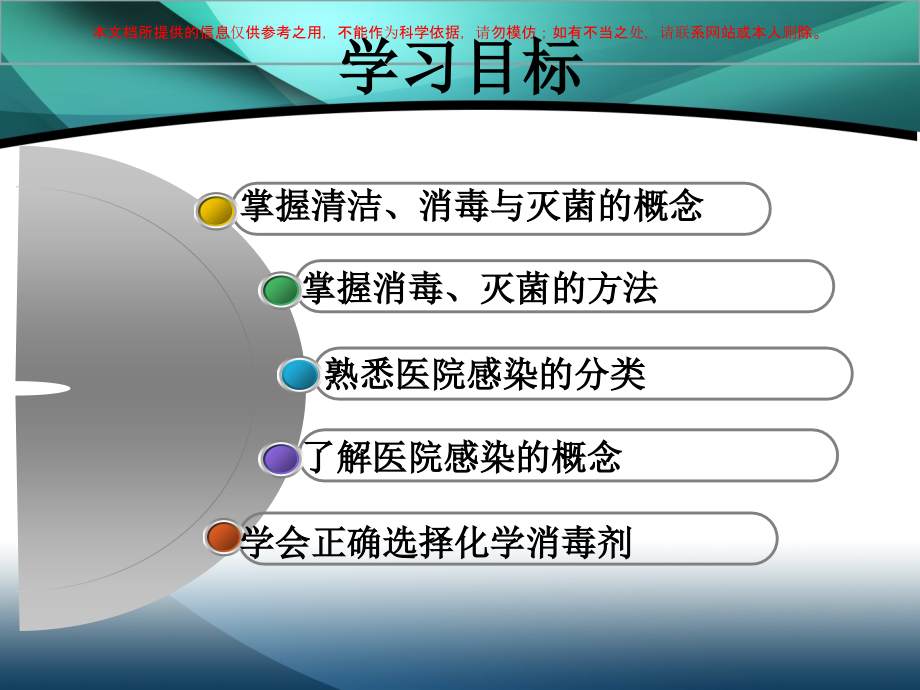 本文档所提供的信息仅供参考之用，不能作为科学依据，请勿模仿；如有不当之处，请联系网站或本人删除。

学习目标

掌握清洁、消毒与灭菌的概念

掌握消毒、灭菌的方法

熟悉医院感染的分类

了解医院感染的概念

学会正确选择化学消毒剂